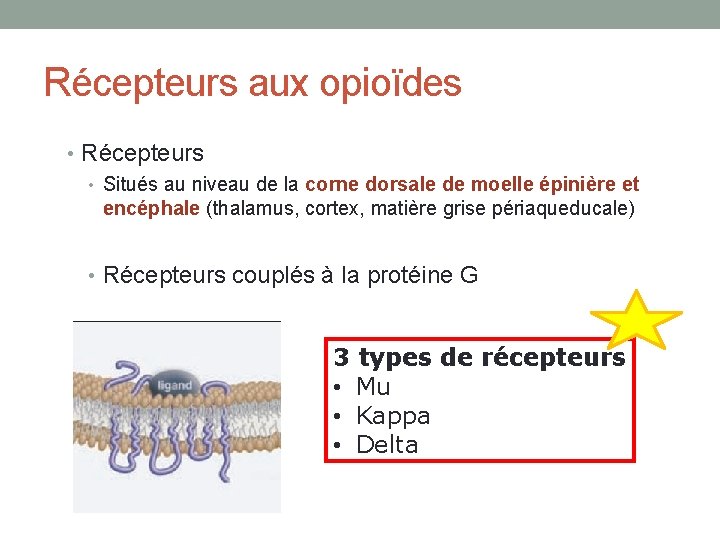 Récepteurs aux opioïdes

• Récepteurs
  • Situés au niveau de la corne dorsale de moelle épinière et encéphale (thalamus, cortex, matière grise périaqueducale)

• Récepteurs couplés à la protéine G

ligand

3 types de récepteurs
• Mu
• Kappa
• Delta